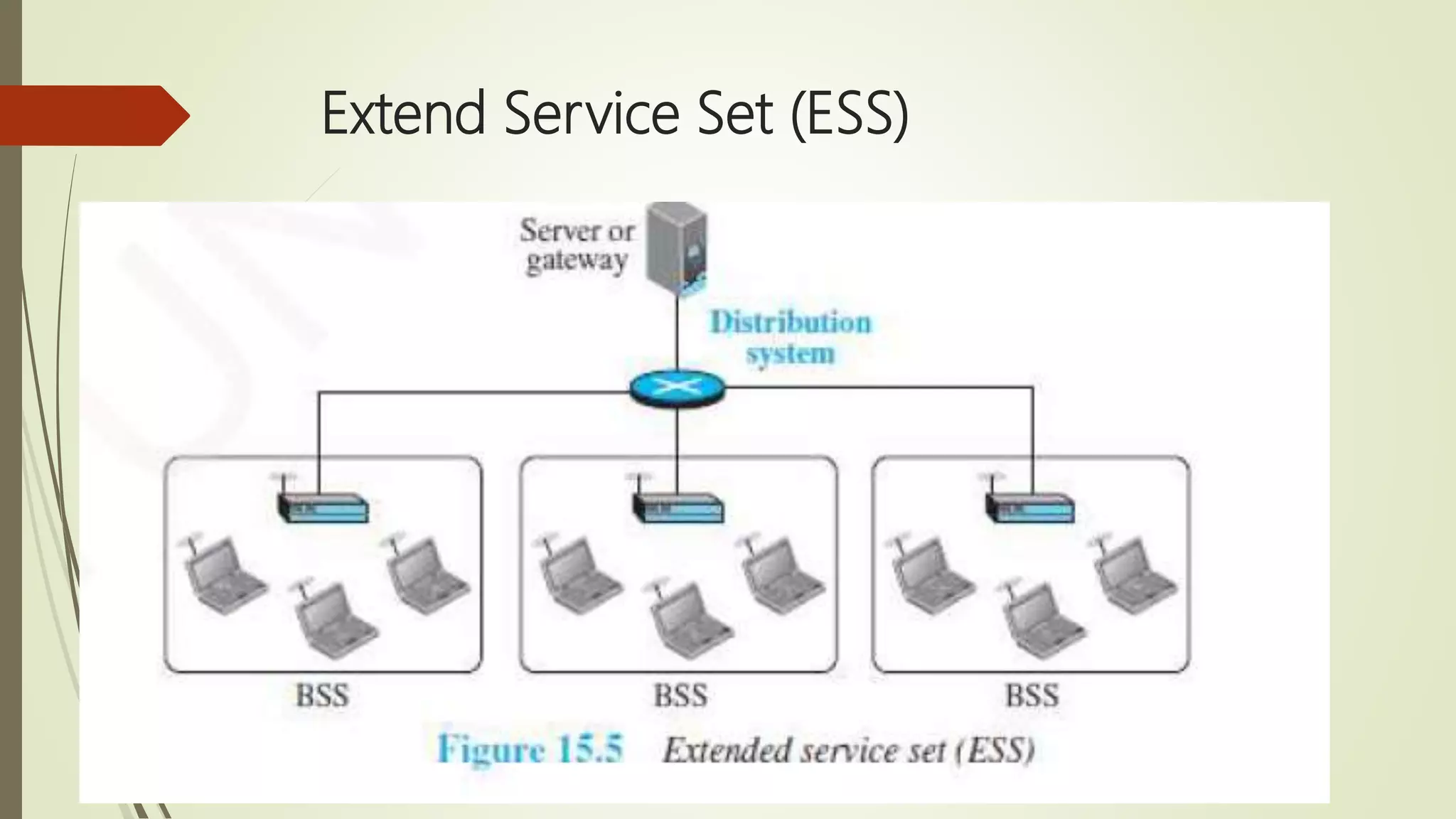 Extend Service Set (ESS)

Server or gateway

Distribution system

BSS

BSS

BSS

Figure 15.5 Extended service set (ESS)